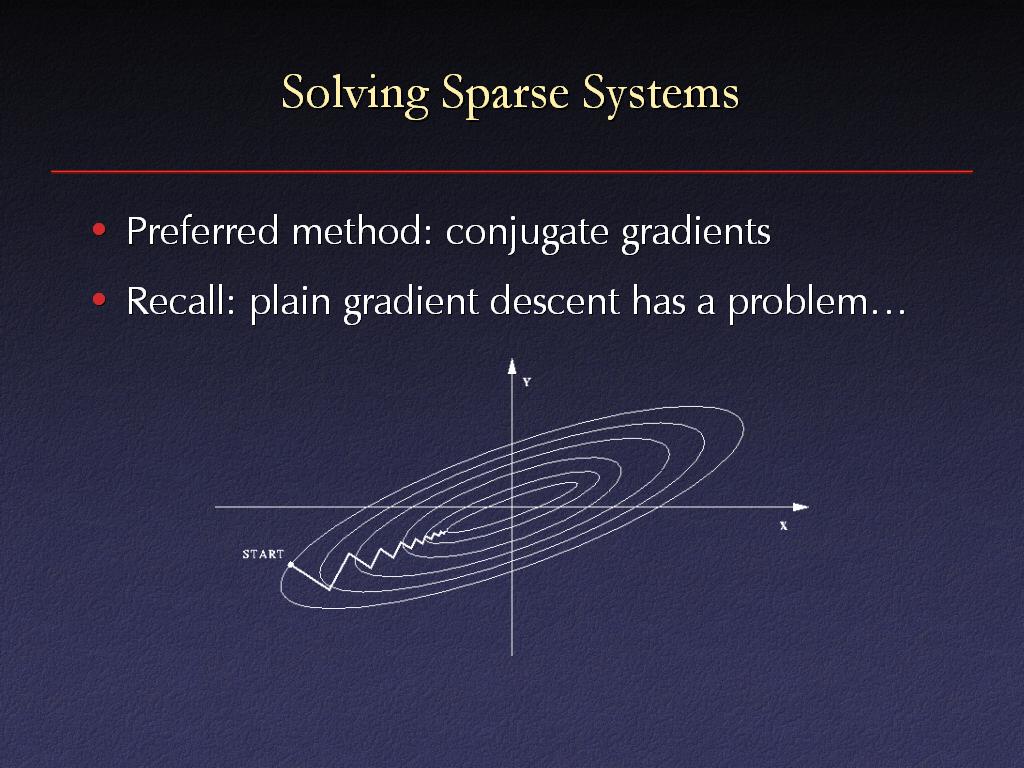 Solving Sparse Systems

• Preferred method: conjugate gradients

• Recall: plain gradient descent has a problem…

Y

X

START